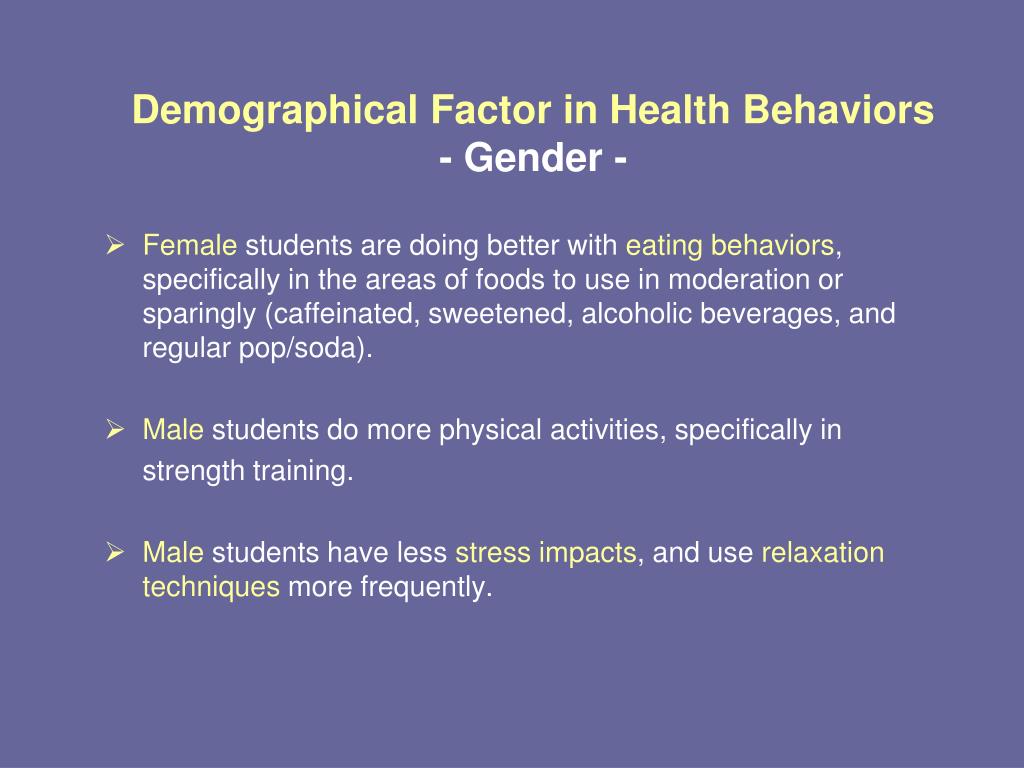 Demographical Factor in Health Behaviors
- Gender -

➢ Female students are doing better with eating behaviors, specifically in the areas of foods to use in moderation or sparingly (caffeinated, sweetened, alcoholic beverages, and regular pop/soda).

➢ Male students do more physical activities, specifically in strength training.

➢ Male students have less stress impacts, and use relaxation techniques more frequently.